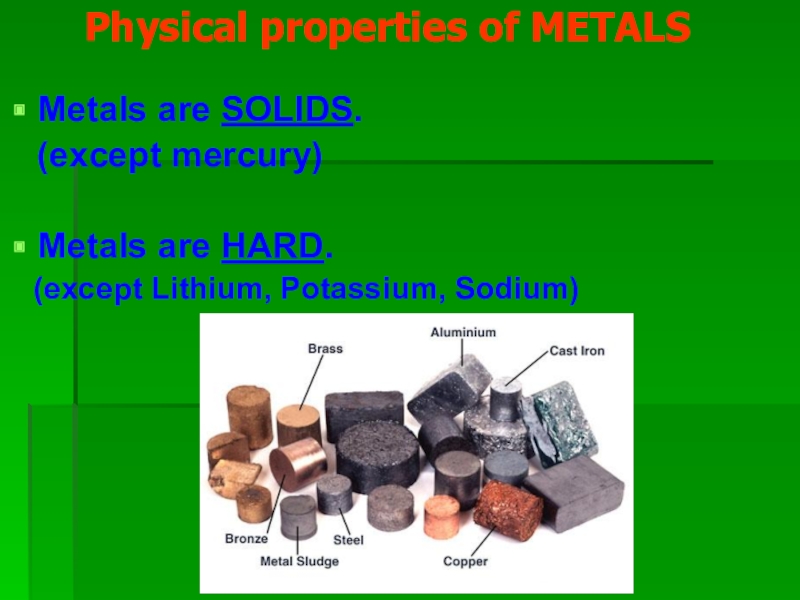 Physical properties of METALS

Metals are SOLIDS.
(except mercury)

Metals are HARD.
(except Lithium, Potassium, Sodium)

Brass

Aluminium

Cast Iron

Bronze

Steel

Metal Sludge

Copper